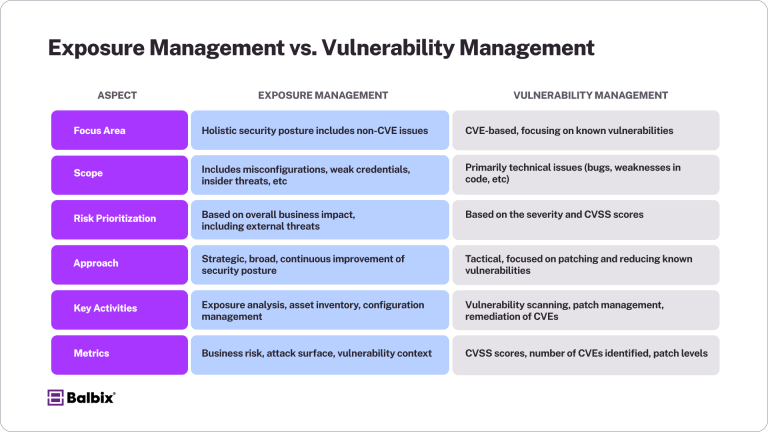 Exposure Management vs. Vulnerability Management

| ASPECT | EXPOSURE MANAGEMENT | VULNERABILITY MANAGEMENT |
|---|---|---|
| Focus Area | Holistic security posture includes non-CVE issues | CVE-based, focusing on known vulnerabilities |
| Scope | Includes misconfigurations, weak credentials, insider threats, etc | Primarily technical issues (bugs, weaknesses in code, etc) |
| Risk Prioritization | Based on overall business impact, including external threats | Based on the severity and CVSS scores |
| Approach | Strategic, broad, continuous improvement of security posture | Tactical, focused on patching and reducing known vulnerabilities |
| Key Activities | Exposure analysis, asset inventory, configuration management | Vulnerability scanning, patch management, remediation of CVEs |
| Metrics | Business risk, attack surface, vulnerability context | CVSS scores, number of CVEs identified, patch levels |

Balbix®